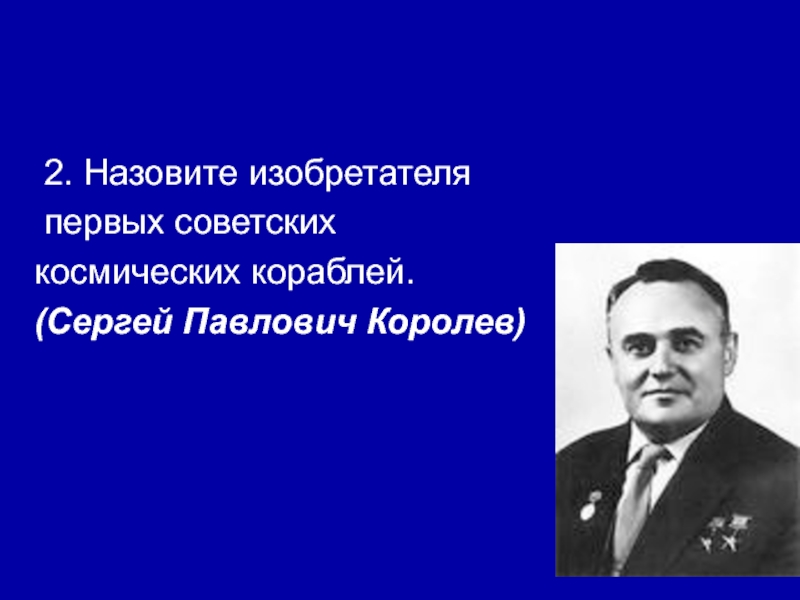 2. Назовите изобретателя первых советских космических кораблей.
(Сергей Павлович Королев)